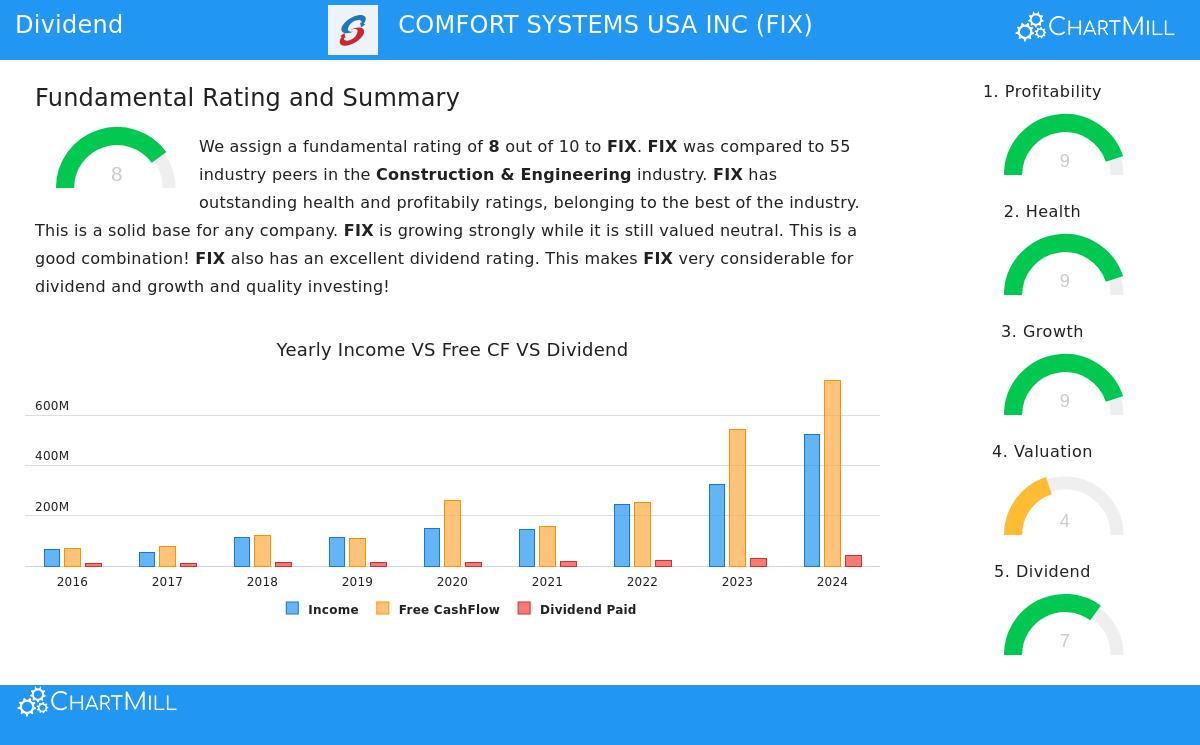 Dividend

COMFORT SYSTEMS USA INC (FIX)

ChartMill

Fundamental Rating and Summary

8

We assign a fundamental rating of **8** out of 10 to **FIX**. **FIX** was compared to 55 industry peers in the **Construction & Engineering** industry. **FIX** has outstanding health and profitabily ratings, belonging to the best of the industry. This is a solid base for any company. **FIX** is growing strongly while it is still valued neutral. This is a good combination! **FIX** also has an excellent dividend rating. This makes **FIX** very considerable for dividend and growth and quality investing!

Yearly Income VS Free CF VS Dividend

600M
400M
200M

2016 2017 2018 2019 2020 2021 2022 2023 2024

Income Free CashFlow Dividend Paid

1. Profitability
9

2. Health
9

3. Growth
9

4. Valuation
4

5. Dividend
7

ChartMill